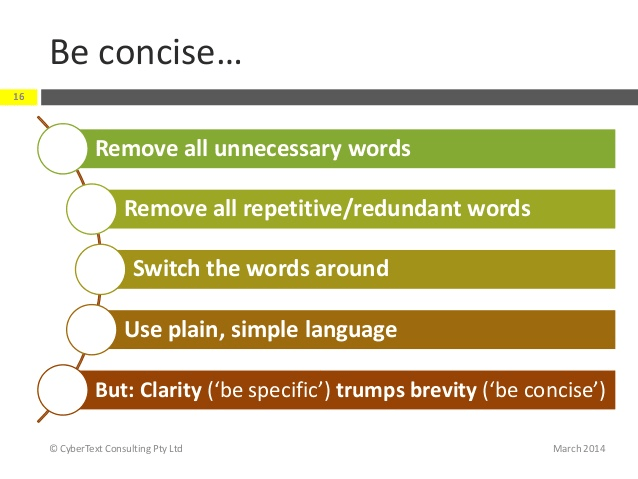 Be concise…

16

Remove all unnecessary words

Remove all repetitive/redundant words

Switch the words around

Use plain, simple language

But: Clarity (‘be specific’) trumps brevity (‘be concise’)

© CyberText Consulting Pty Ltd

March 2014